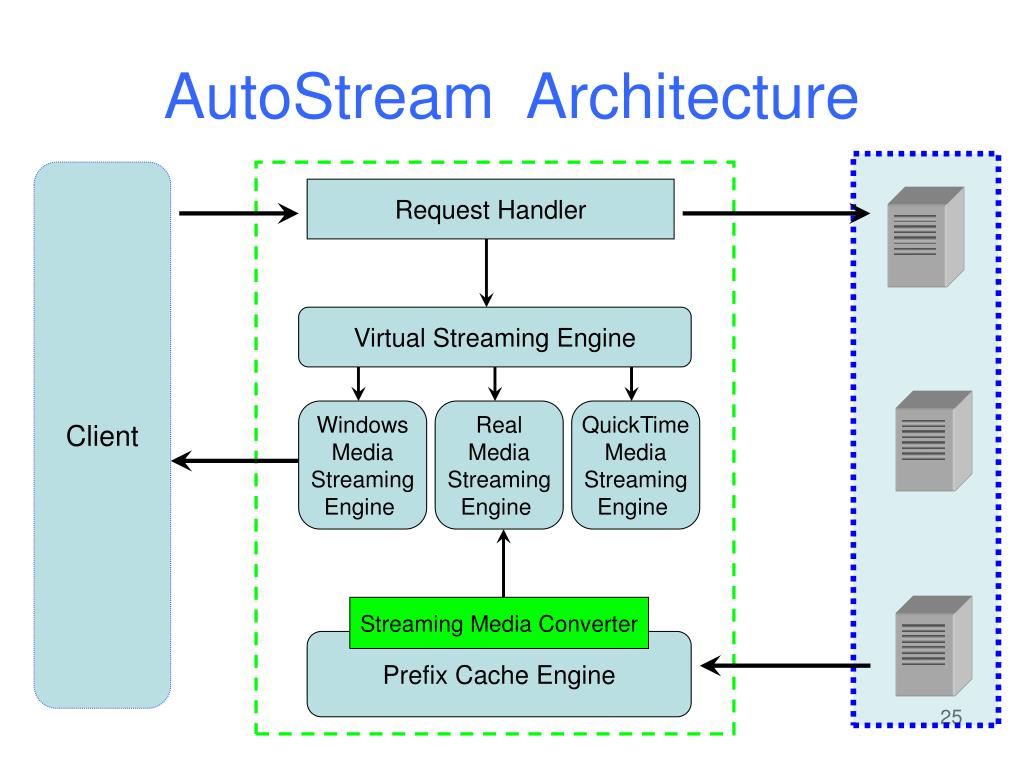 AutoStream Architecture

Client

Request Handler

Virtual Streaming Engine

Windows Media Streaming Engine

Real Media Streaming Engine

QuickTime Media Streaming Engine

Streaming Media Converter

Prefix Cache Engine

25